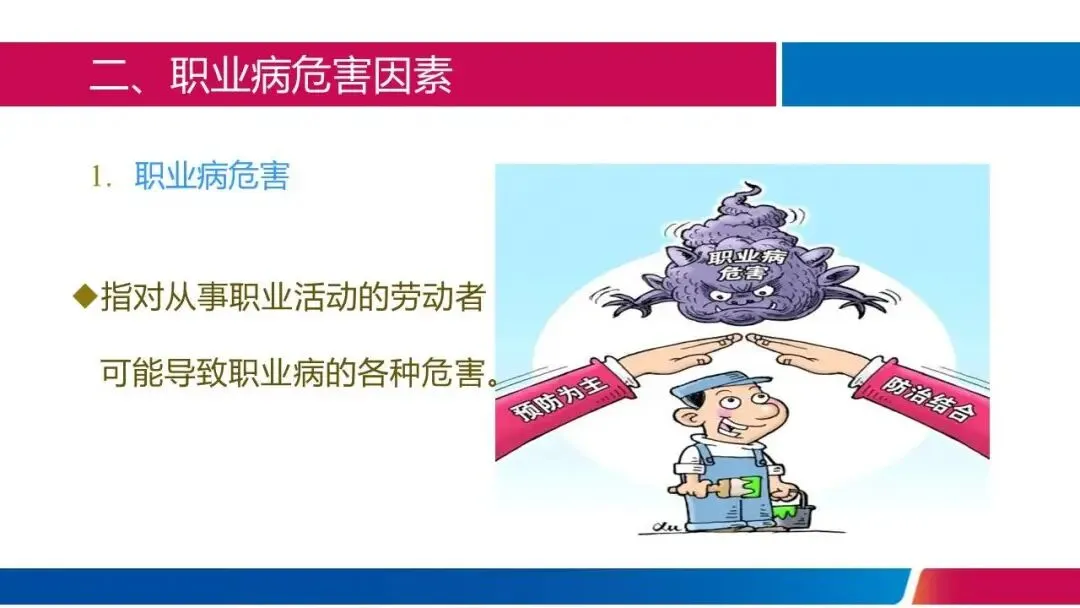 二、职业病危害因素

1. 职业病危害

◆指对从事职业活动的劳动者可能导致职业病的各种危害。

职业病危害

预防为主

防治结合